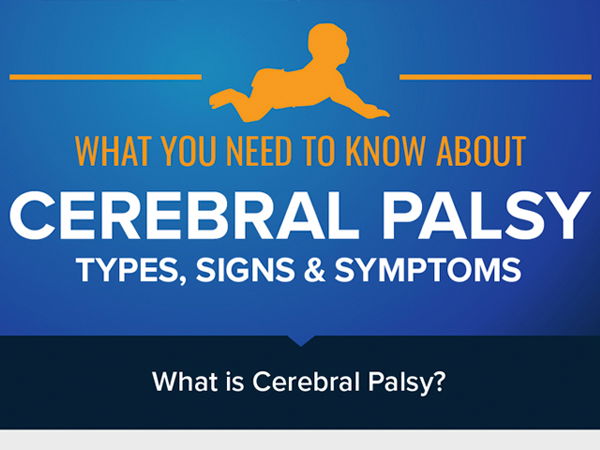 WHAT YOU NEED TO KNOW ABOUT

CEREBRAL PALSY

TYPES, SIGNS & SYMPTOMS

What is Cerebral Palsy?